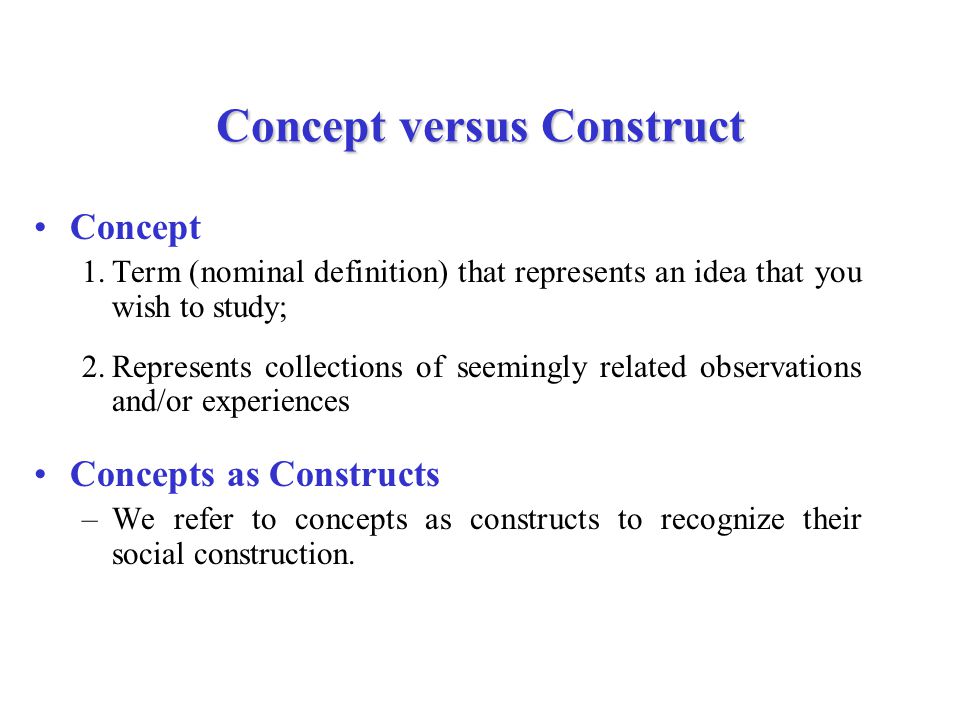 Concept versus Construct

• Concept

1. Term (nominal definition) that represents an idea that you wish to study;

2. Represents collections of seemingly related observations and/or experiences

• Concepts as Constructs

– We refer to concepts as constructs to recognize their social construction.